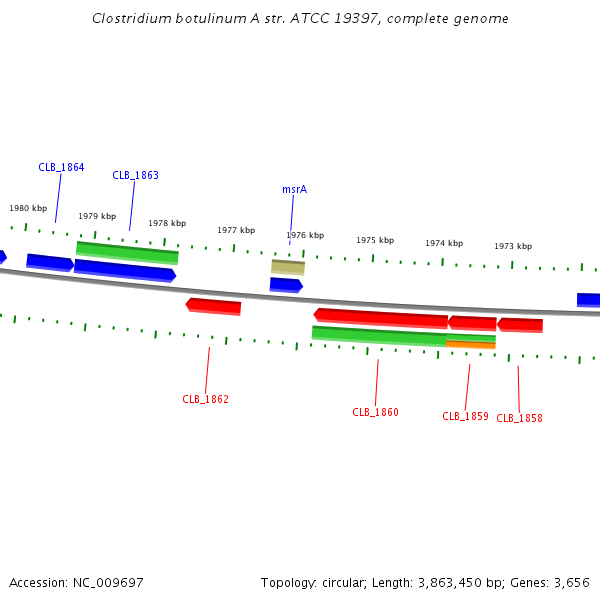 Clostridium botulinum A str. ATCC 19397, complete genome

CLB_1864

CLB_1863

msrA

1980 kbp

1979 kbp

1978 kbp

1977 kbp

1976 kbp

1975 kbp

1974 kbp

1973 kbp

CLB_1862

CLB_1860

CLB_1859

CLB_1858

Accession: NC_009697

Topology: circular; Length: 3,863,450 bp; Genes: 3,656